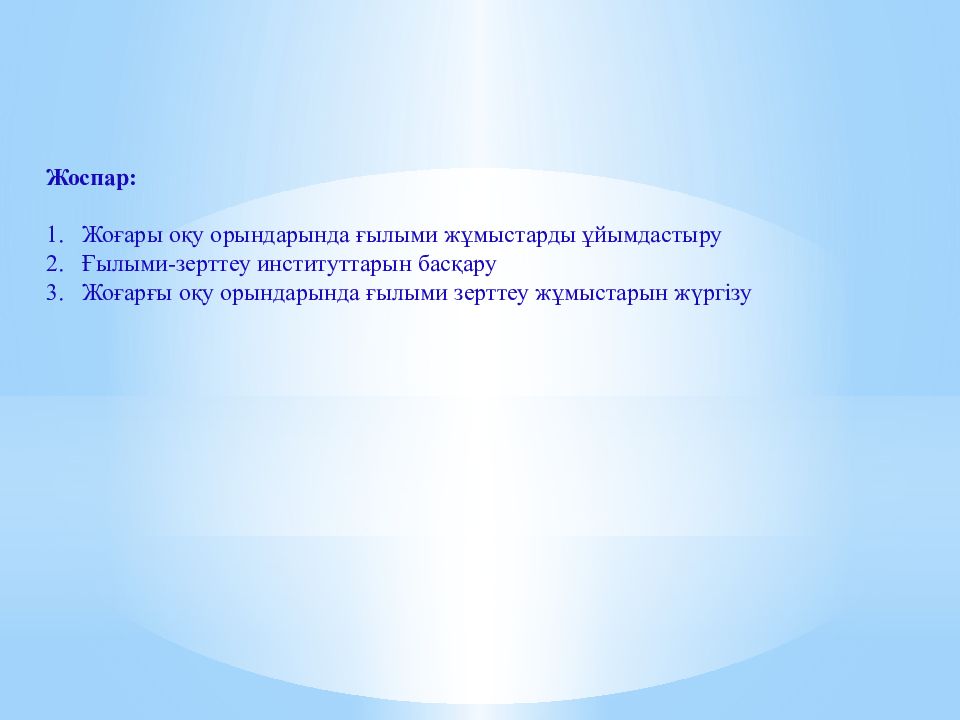 Жоспар:

1. Жоғары оқу орындарында ғылыми жұмыстарды ұйымдастыру
2. Ғылыми-зерттеу институттарын басқару
3. Жоғарғы оқу орындарында ғылыми зерттеу жұмыстарын жүргізу